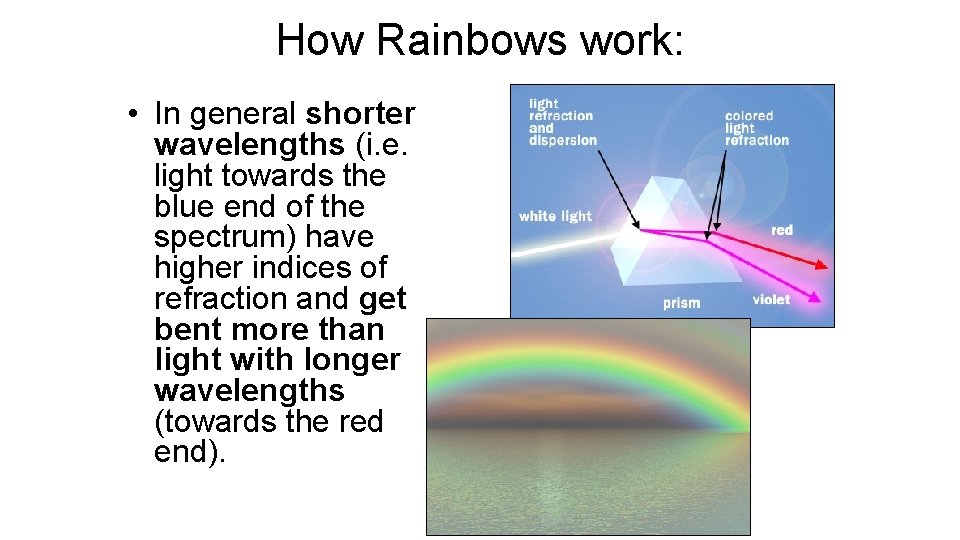 How Rainbows work:

• In general shorter wavelengths (i.e. light towards the blue end of the spectrum) have higher indices of refraction and get bent more than light with longer wavelengths (towards the red end).

light refraction and dispersion

colored light refraction

white light

red

prism

violet